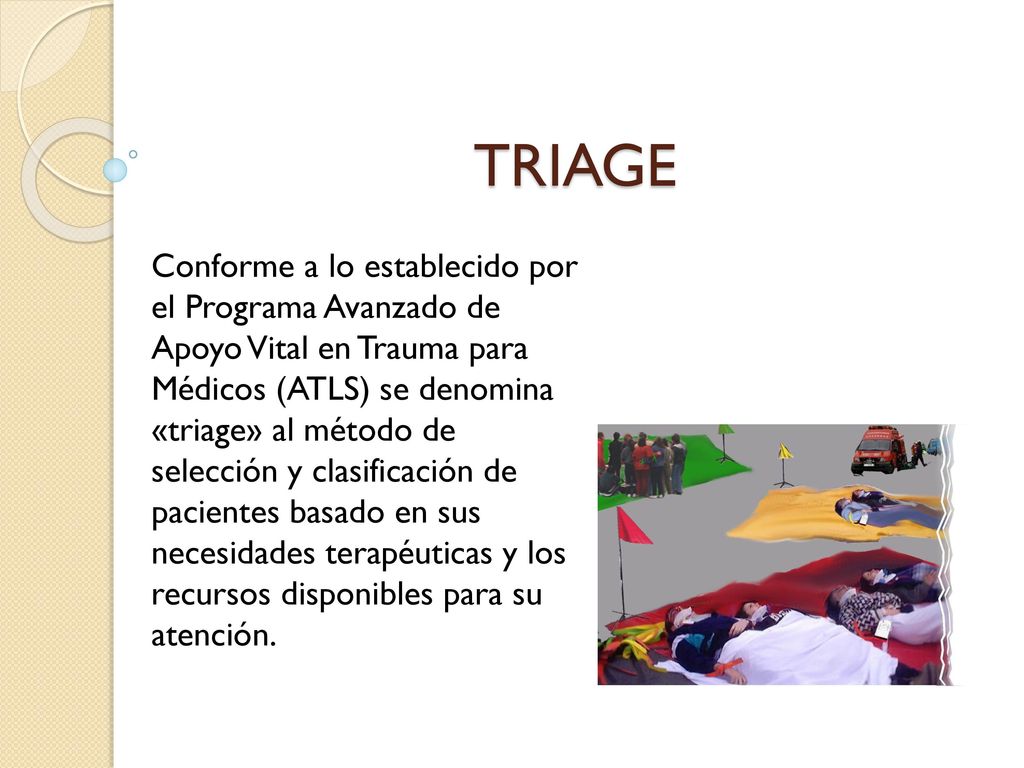 TRIAGE

Conforme a lo establecido por el Programa Avanzado de Apoyo Vital en Trauma para Médicos (ATLS) se denomina «triage» al método de selección y clasificación de pacientes basado en sus necesidades terapéuticas y los recursos disponibles para su atención.